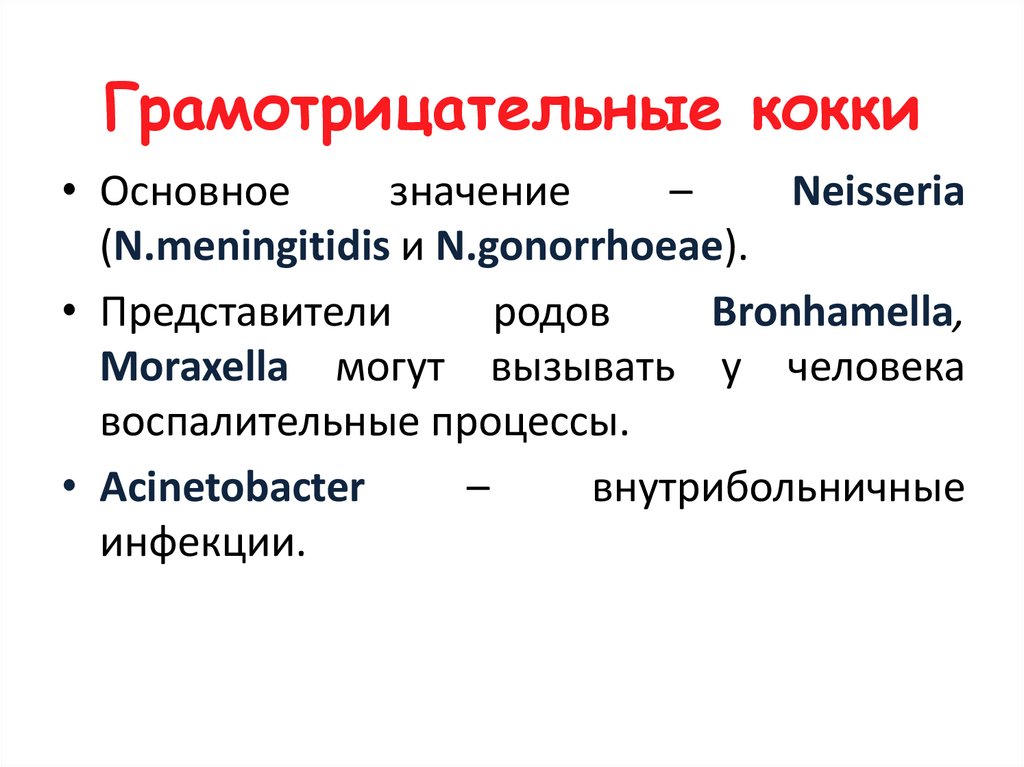 Грамотрицательные кокки

• Основное значение – Neisseria (N.meningitidis и N.gonorrhoeae).

• Представители родов Bronhamella, Moraxella могут вызывать у человека воспалительные процессы.

• Acinetobacter – внутрибольничные инфекции.